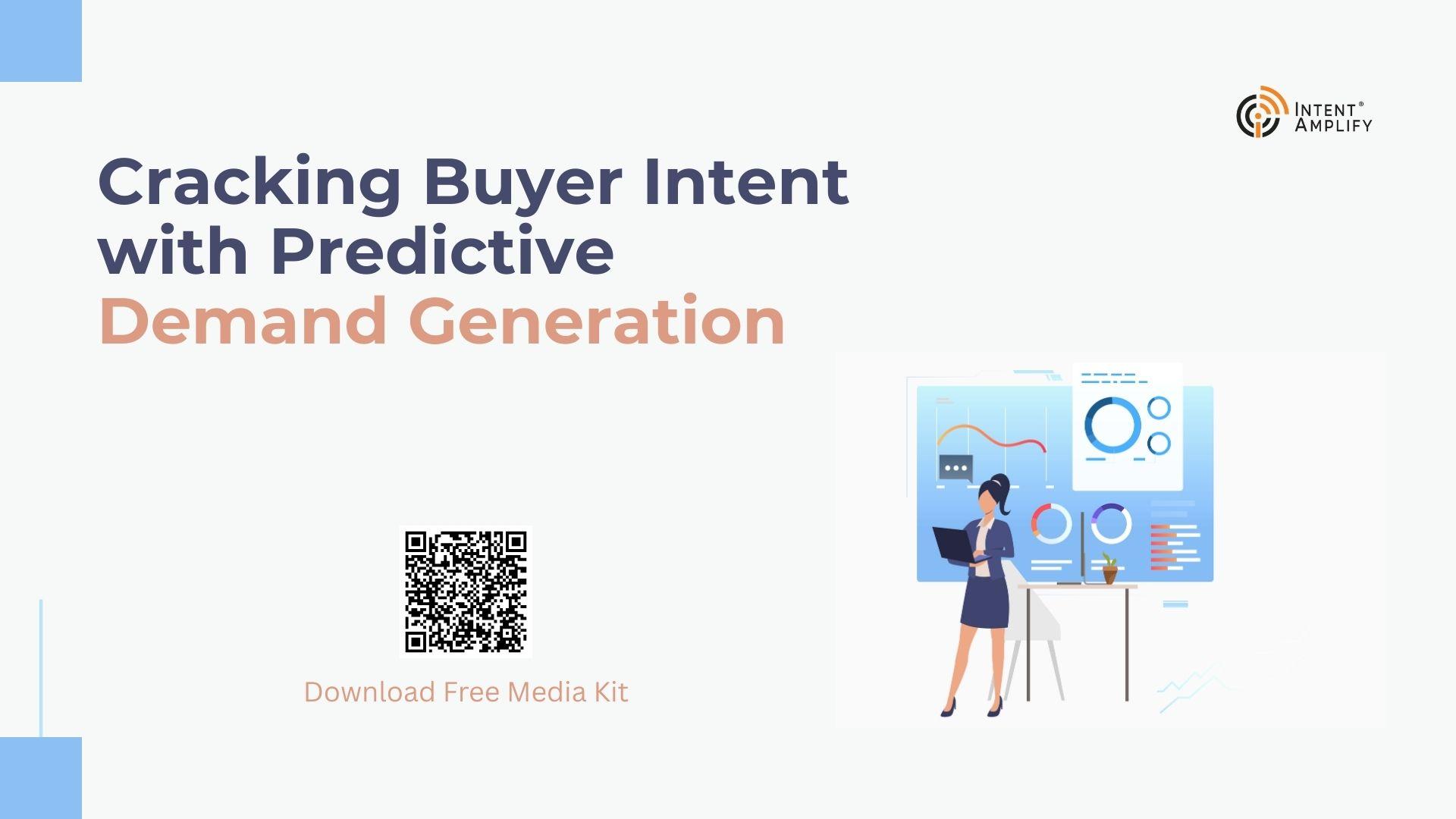 INTENT®
AMPLIFY

Cracking Buyer Intent with Predictive Demand Generation

Download Free Media Kit